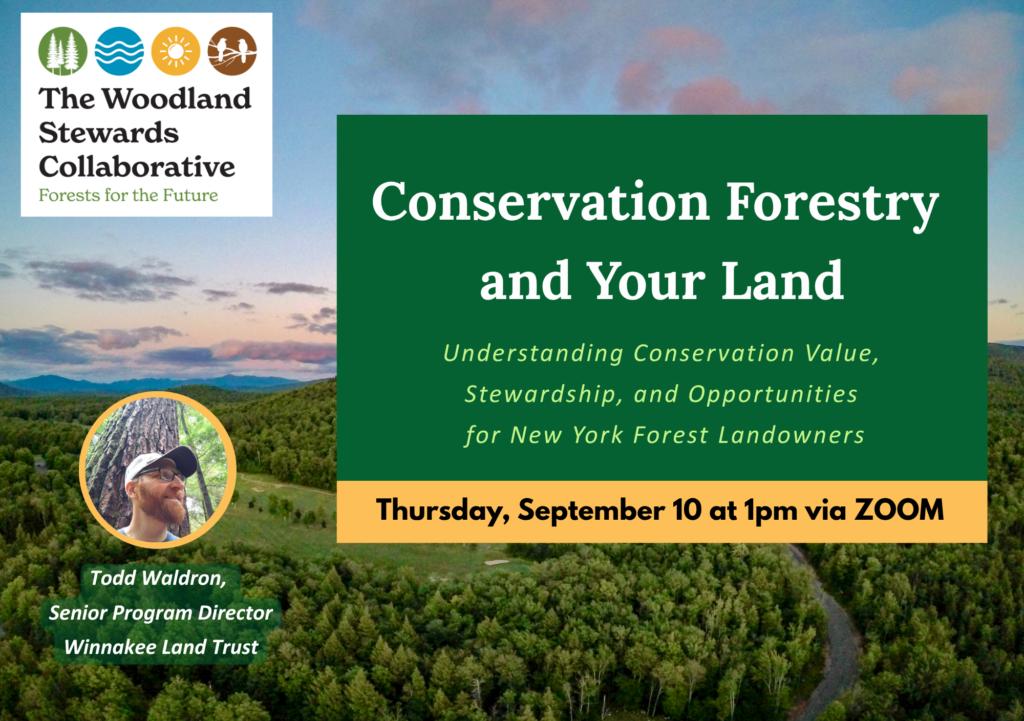 The Woodland Stewards Collaborative
Forests for the Future

Conservation Forestry and Your Land

Understanding Conservation Value, Stewardship, and Opportunities for New York Forest Landowners

Thursday, September 10 at 1pm via ZOOM

Todd Waldron,
Senior Program Director
Winnakee Land Trust